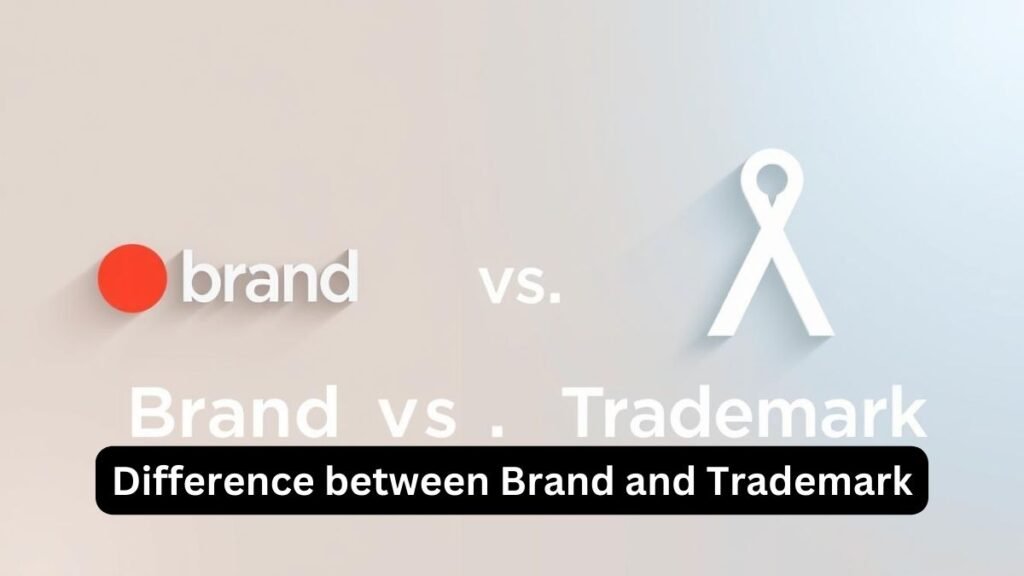 brand vs.

Brand vs . Trademark

Difference between Brand and Trademark